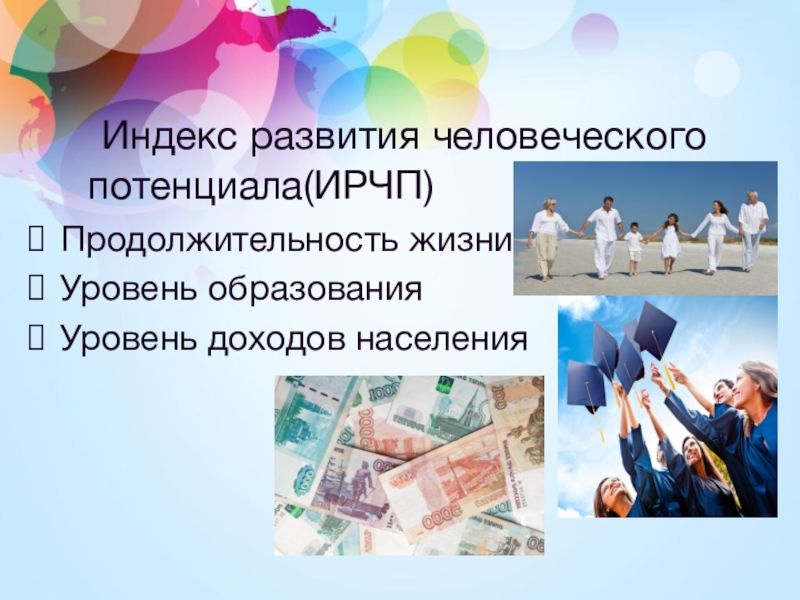 Индекс развития человеческого потенциала(ИРЧП)

 Продолжительность жизни
 Уровень образования
 Уровень доходов населения